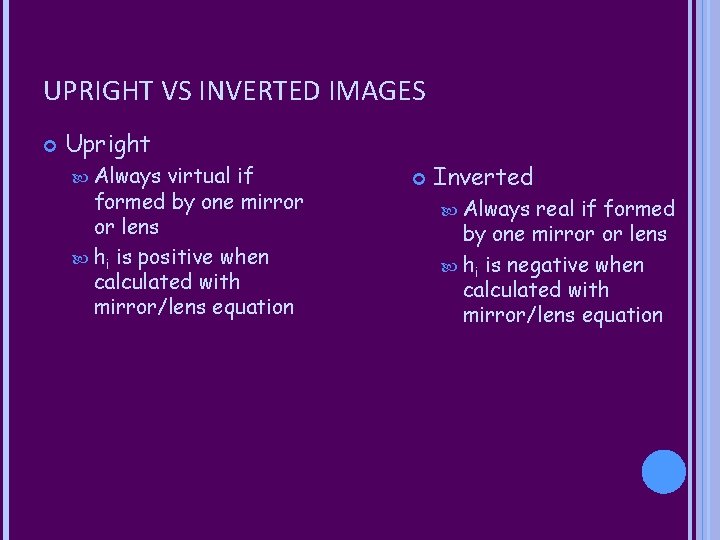 UPRIGHT VS INVERTED IMAGES

Upright
Always virtual if formed by one mirror or lens
$h_i$ is positive when calculated with mirror/lens equation

Inverted
Always real if formed by one mirror or lens
$h_i$ is negative when calculated with mirror/lens equation